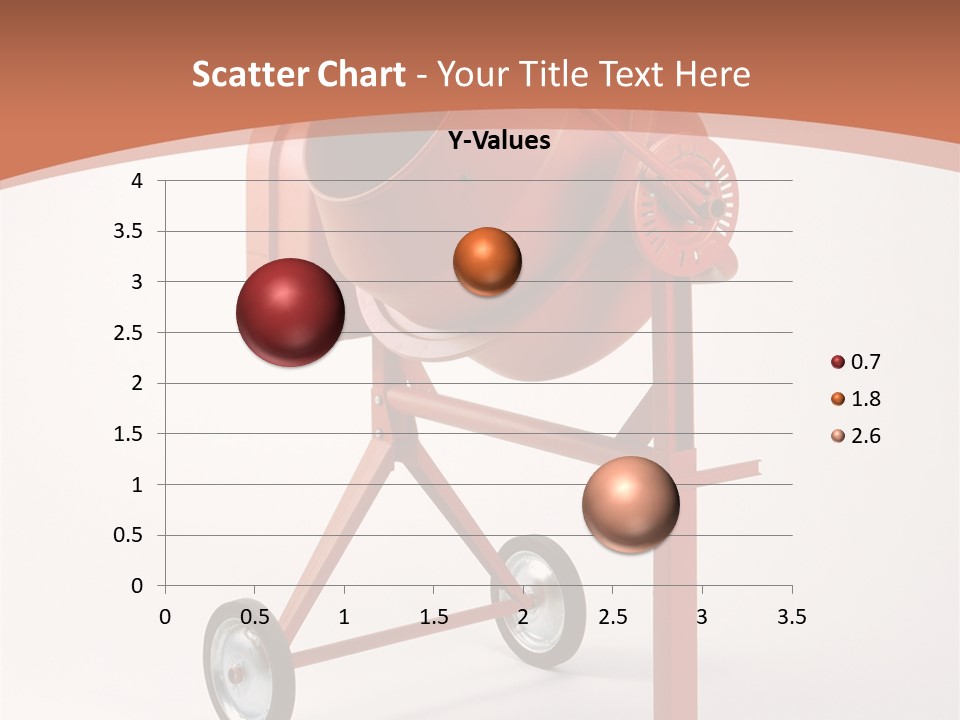 Scatter Chart - Your Title Text Here

Y-Values

4
3.5
3
2.5
2
1.5
1
0.5
0

0 0.5 1 1.5 2 2.5 3 3.5

0.7
1.8
2.6